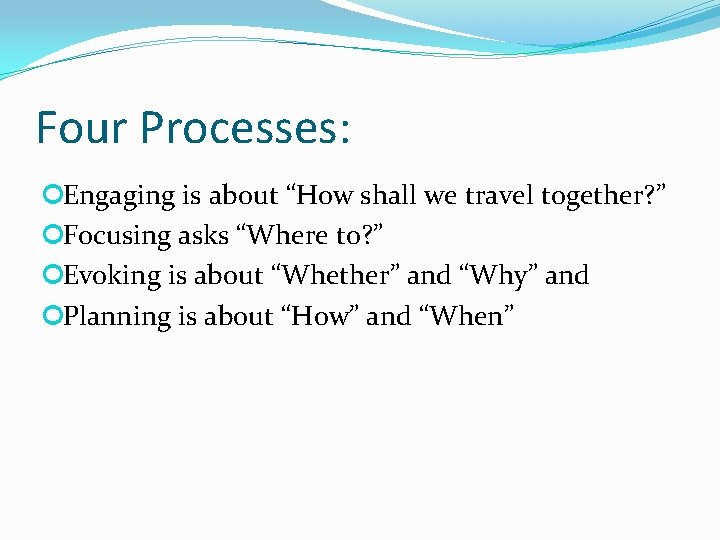 Four Processes:

Engaging is about “How shall we travel together?”
Focusing asks “Where to?”
Evoking is about “Whether” and “Why” and
Planning is about “How” and “When”